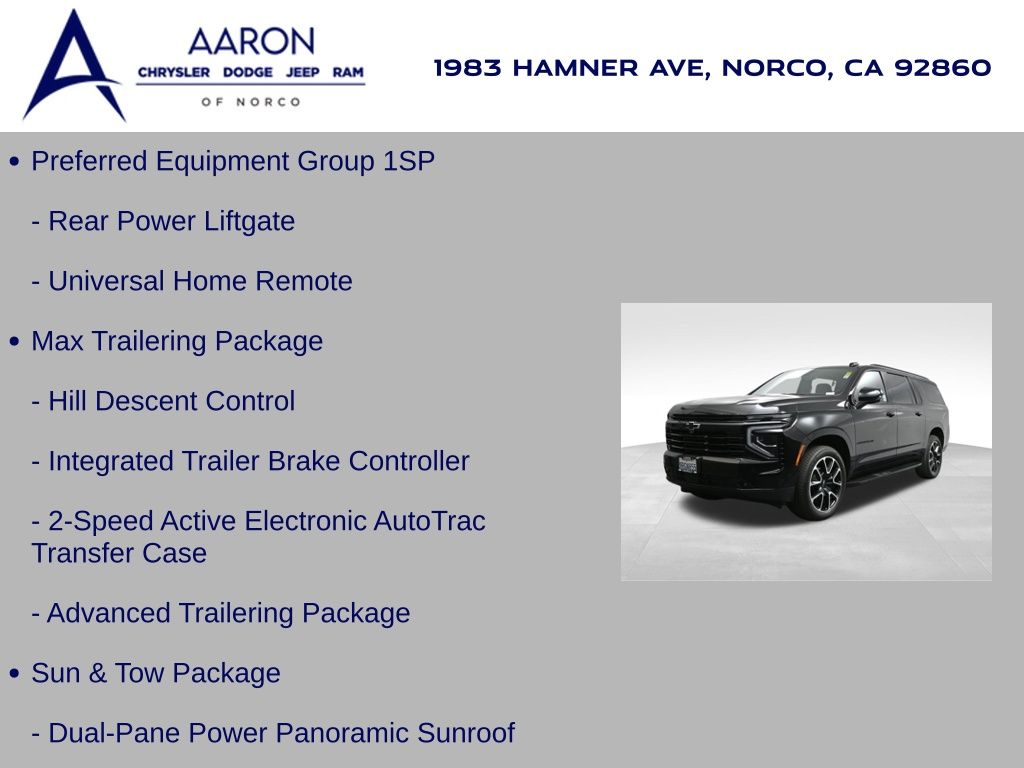 AARON
CHRYSLER DODGE JEEP RAM
OF NORCO

1983 HAMNER AVE, NORCO, CA 92860

• Preferred Equipment Group 1SP

- Rear Power Liftgate

- Universal Home Remote

• Max Trailering Package

- Hill Descent Control

- Integrated Trailer Brake Controller

- 2-Speed Active Electronic AutoTrac Transfer Case

- Advanced Trailering Package

• Sun & Tow Package

- Dual-Pane Power Panoramic Sunroof